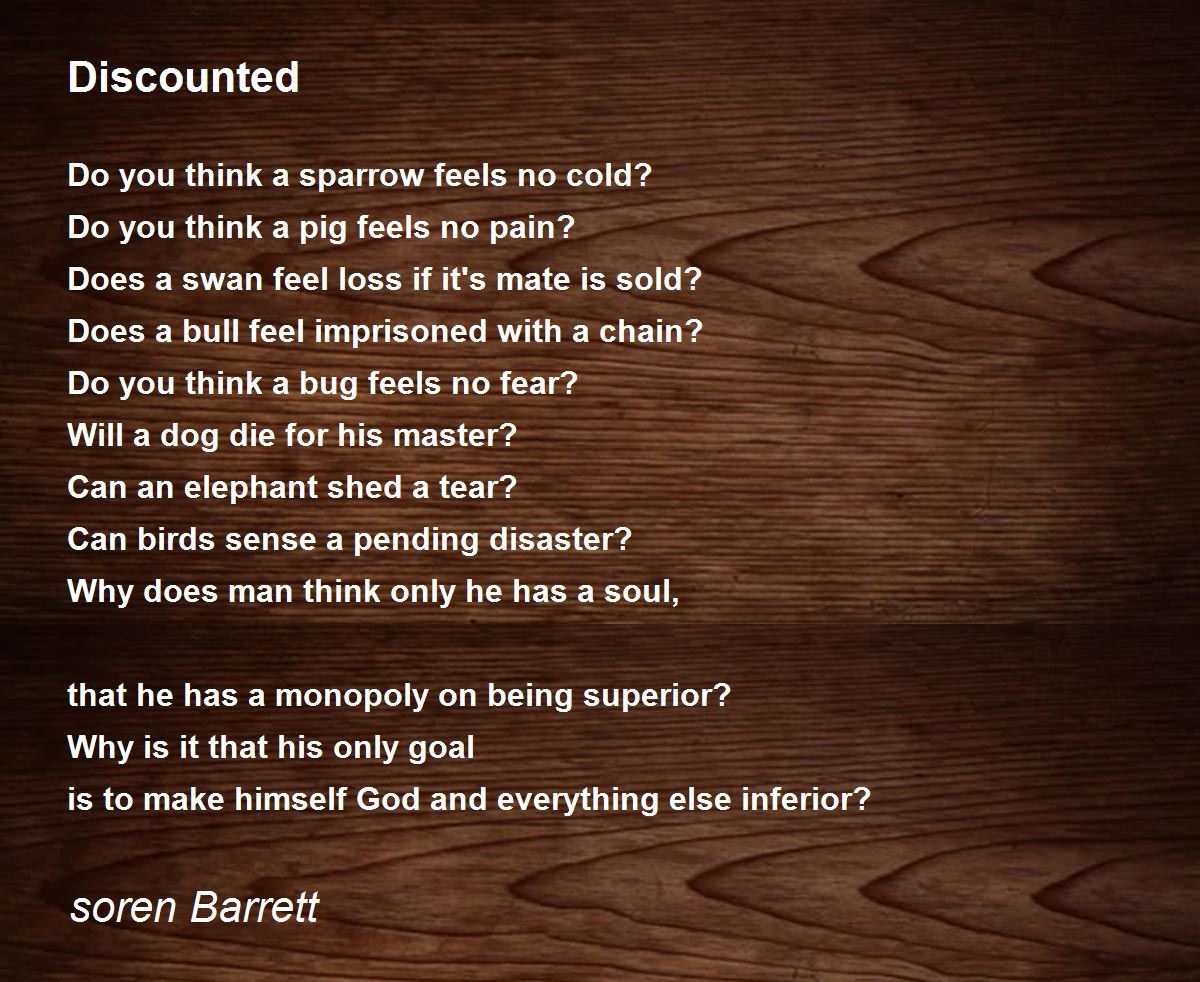 Discounted

Do you think a sparrow feels no cold?
Do you think a pig feels no pain?
Does a swan feel loss if it's mate is sold?
Does a bull feel imprisoned with a chain?
Do you think a bug feels no fear?
Will a dog die for his master?
Can an elephant shed a tear?
Can birds sense a pending disaster?
Why does man think only he has a soul,

that he has a monopoly on being superior?
Why is it that his only goal
is to make himself God and everything else inferior?

soren Barrett